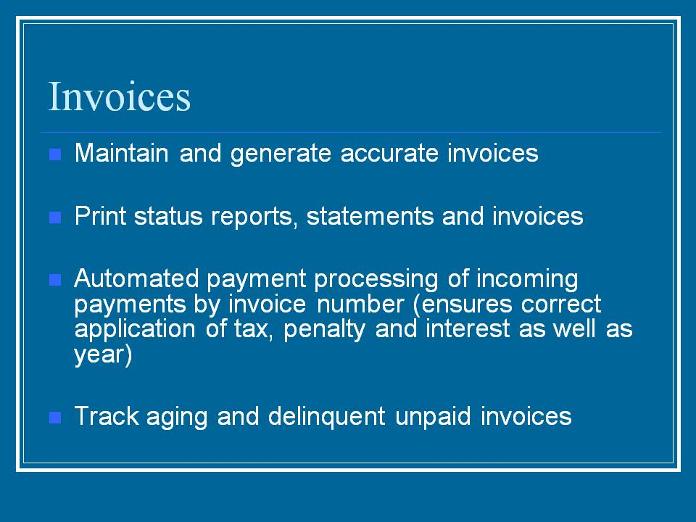 Invoices

Maintain and generate accurate invoices

Print status reports, statements and invoices

Automated payment processing of incoming payments by invoice number (ensures correct application of tax, penalty and interest as well as year)

Track aging and delinquent unpaid invoices